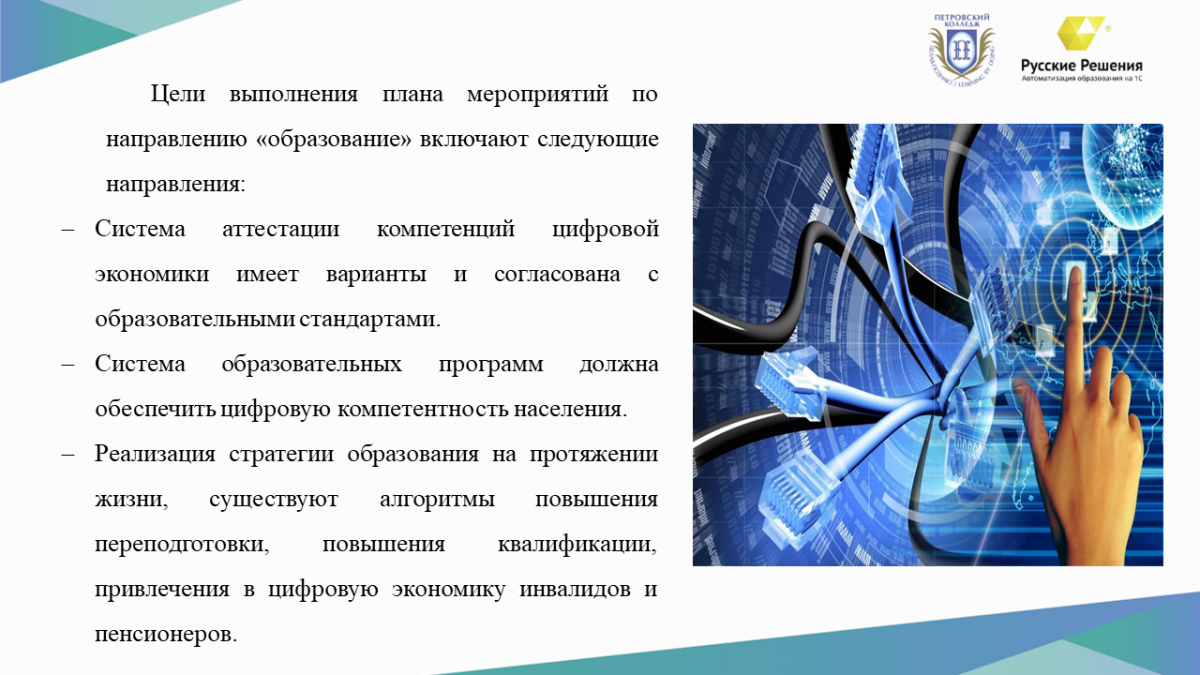 ПЕТРОВСКИЙ КОЛЛЕДЖ

Русские Решения
Автоматизация образования на 1С

Цели выполнения плана мероприятий по направлению «образование» включают следующие направления:

– Система аттестации компетенций цифровой экономики имеет варианты и согласована с образовательными стандартами.

– Система образовательных программ должна обеспечить цифровую компетентность населения.

– Реализация стратегии образования на протяжении жизни, существуют алгоритмы повышения переподготовки, повышения квалификации, привлечения в цифровую экономику инвалидов и пенсионеров.